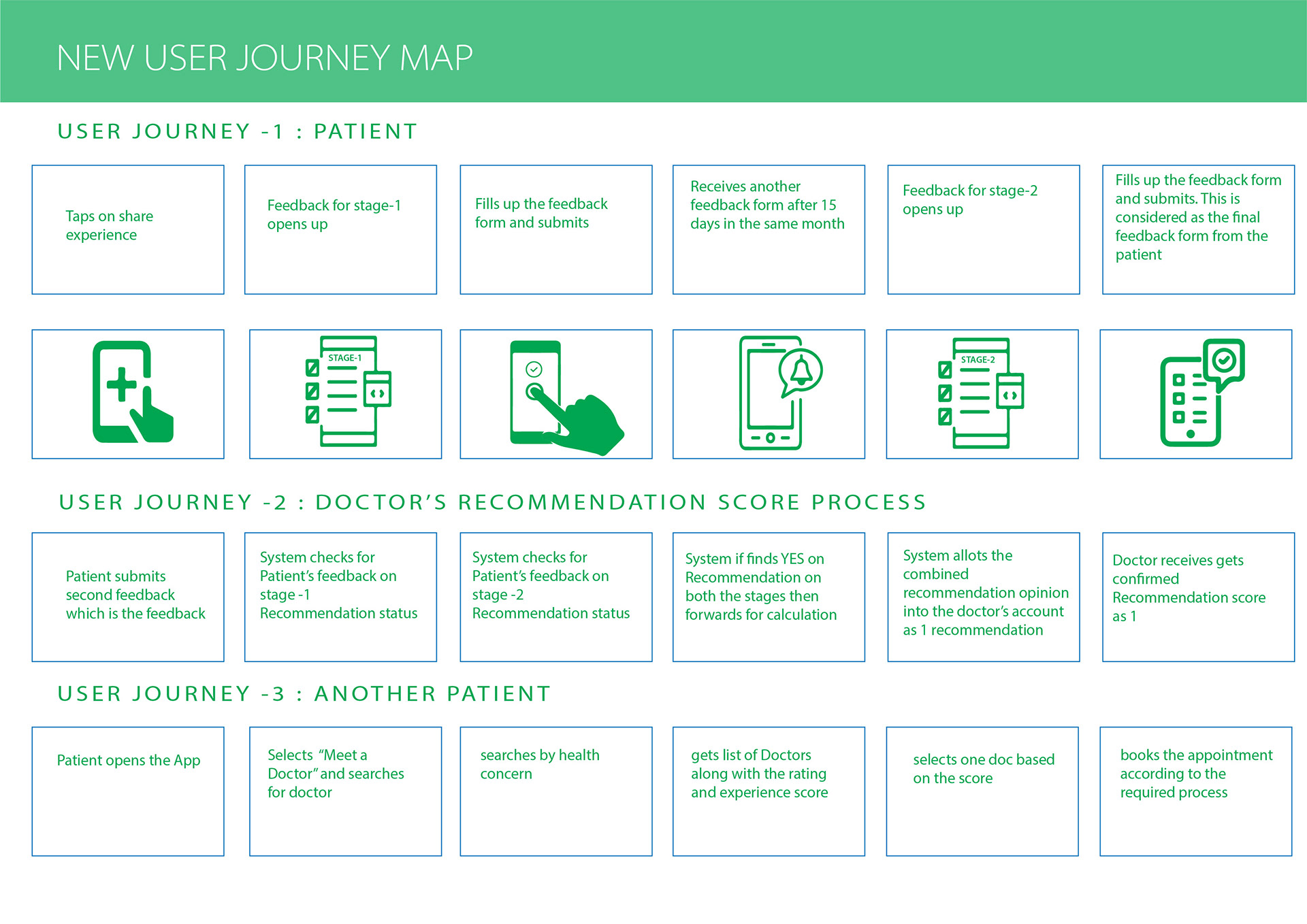 NEW USER JOURNEY MAP

USER JOURNEY -1 : PATIENT

Taps on share experience

Feedback for stage-1 opens up

Fills up the feedback form and submits

Receives another feedback form after 15 days in the same month

Feedback for stage-2 opens up

Fills up the feedback form and submits. This is considered as the final feedback form from the patient

STAGE-1

STAGE-2

USER JOURNEY -2 : DOCTOR'S RECOMMENDATION SCORE PROCESS

Patient submits second feedback which is the feedback

System checks for Patient's feedback on stage -1 Recommendation status

System checks for Patient's feedback on stage -2 Recommendation status

System if finds YES on Recommendation on both the stages then forwards for calculation

System allots the combined recommendation opinion into the doctor's account as 1 recommendation

Doctor receives gets confirmed Recommendation score as 1

USER JOURNEY -3 : ANOTHER PATIENT

Patient opens the App

Selects "Meet a Doctor" and searches for doctor

searches by health concern

gets list of Doctors along with the rating and experience score

selects one doc based on the score

books the appointment according to the required process